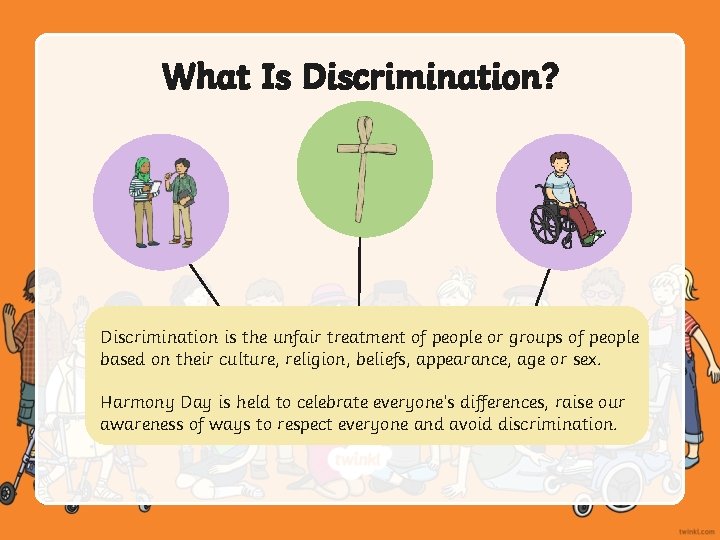 What Is Discrimination?

Discrimination is the unfair treatment of people or groups of people based on their culture, religion, beliefs, appearance, age or sex.

Harmony Day is held to celebrate everyone's differences, raise our awareness of ways to respect everyone and avoid discrimination.

twinkl

twinkl.com